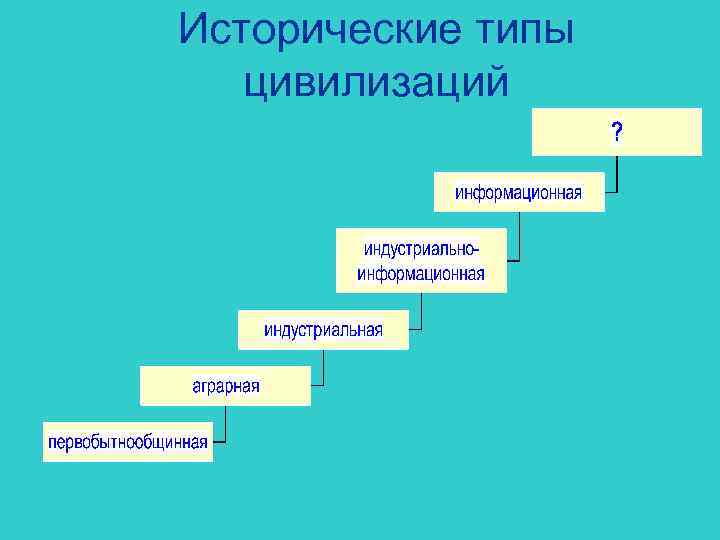 Исторические типы цивилизаций

?

информационная

индустриально-информационная

индустриальная

аграрная

первобытнообщинная